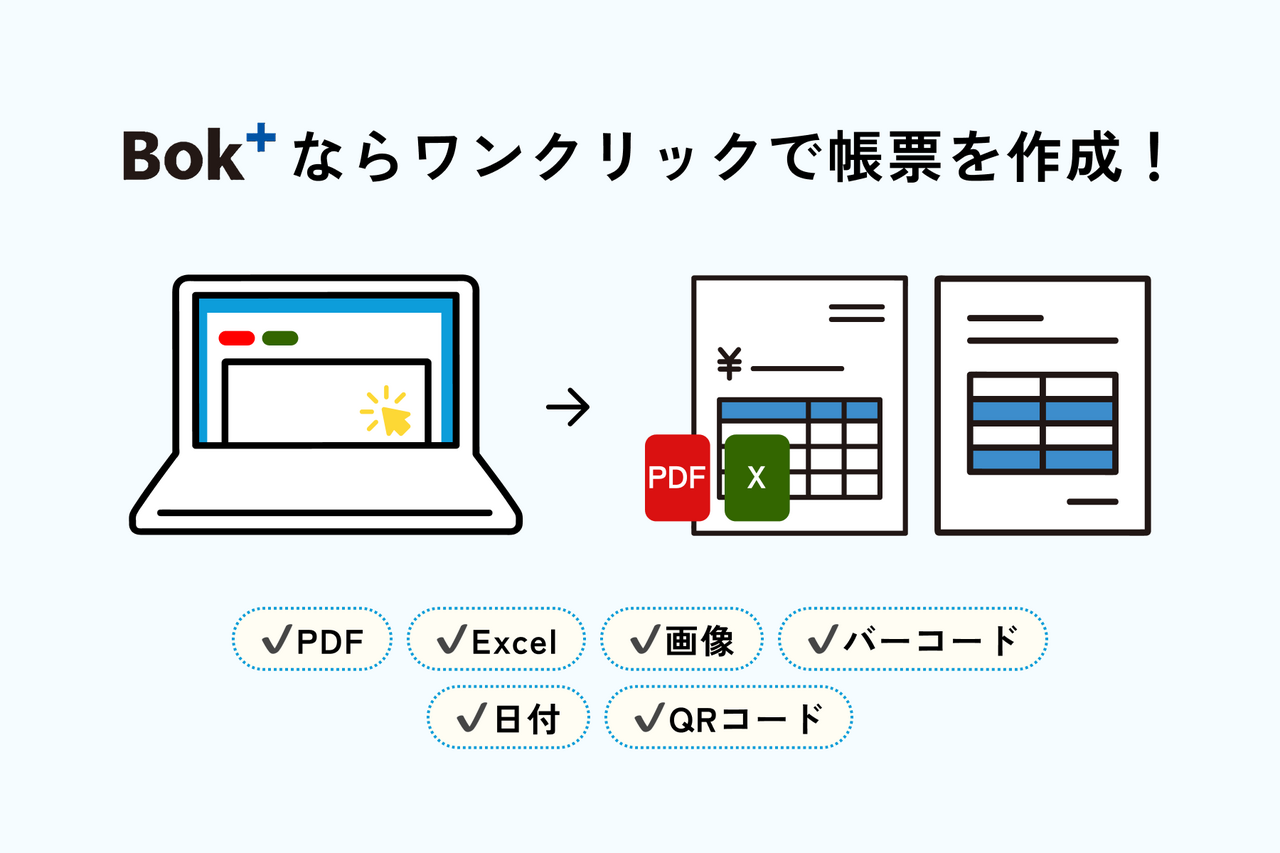 Bok⁺ ならワンクリックで帳票を作成！

¥

PDF

X

✓PDF ✓Excel ✓画像 ✓バーコード

✓日付 ✓QRコード